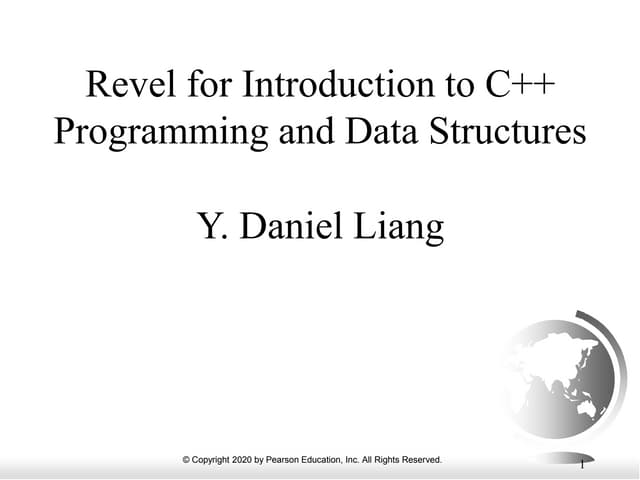 Revel for Introduction to C++ Programming and Data Structures

Y. Daniel Liang

© Copyright 2020 by Pearson Education, Inc. All Rights Reserved.

1